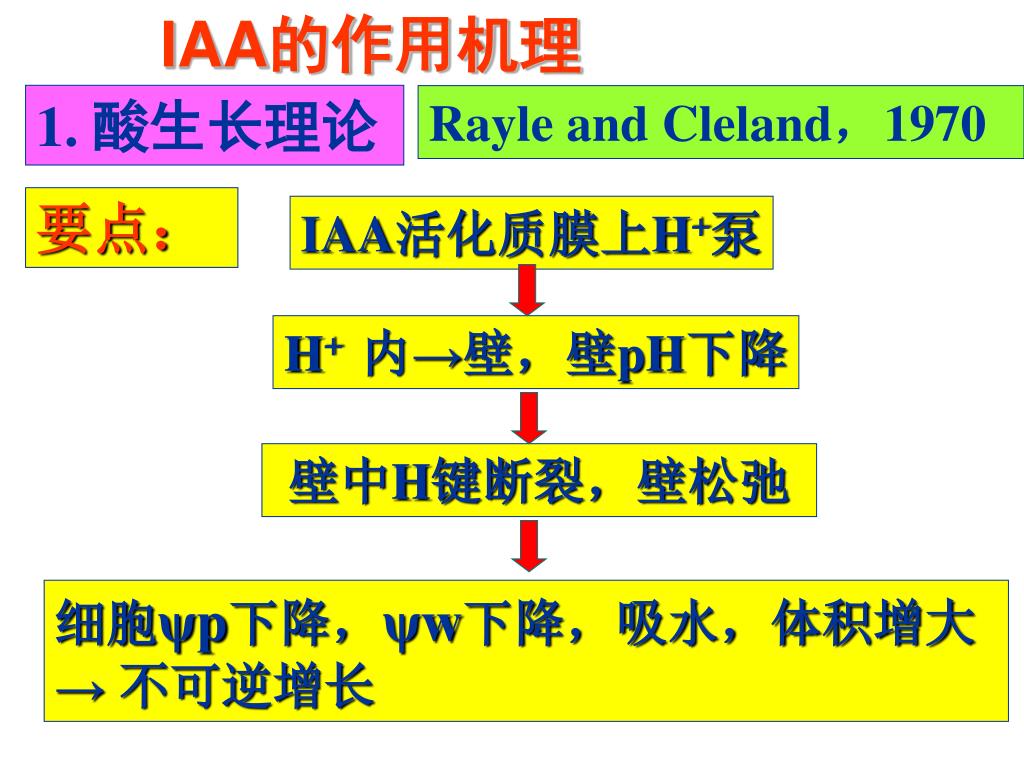 IAA的作用机理

1. 酸生长理论

Rayle and Cleland，1970

要点：

IAA活化质膜上$H^+$泵

$H^+$ 内→壁，壁pH下降

壁中H键断裂，壁松弛

细胞ψp下降，ψw下降，吸水，体积增大 → 不可逆增长